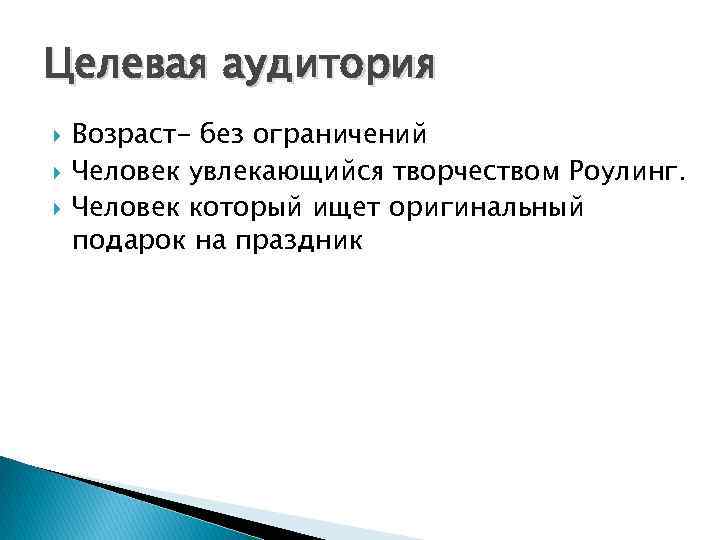 Целевая аудитория

Возраст- без ограничений

Человек увлекающийся творчеством Роулинг.

Человек который ищет оригинальный подарок на праздник